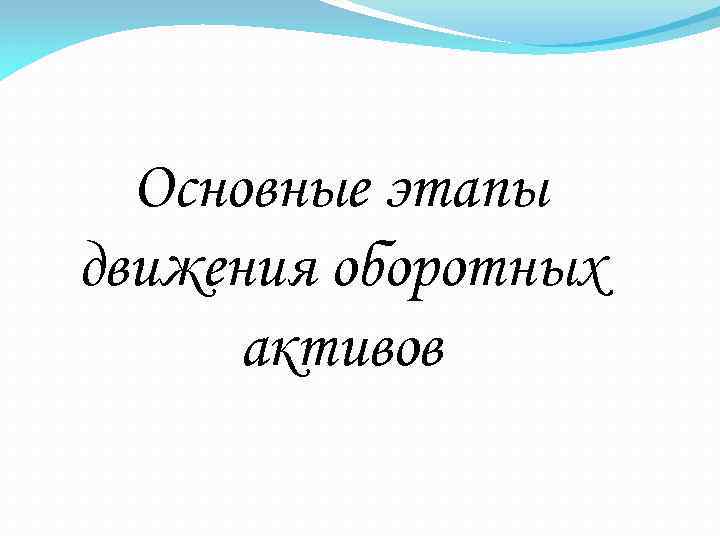 Основные этапы движения оборотных активов